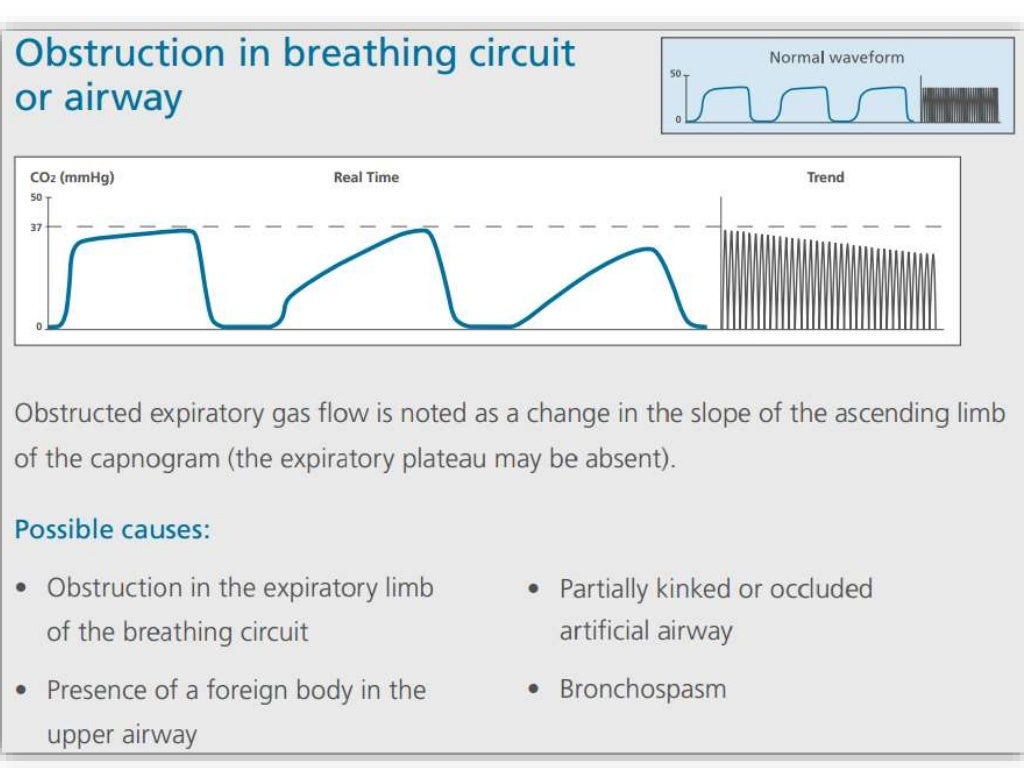 Obstruction in breathing circuit or airway

Normal waveform

50

0

$CO_2$ (mmHg)

Real Time

Trend

50

37

0

Obstructed expiratory gas flow is noted as a change in the slope of the ascending limb of the capnogram (the expiratory plateau may be absent).

Possible causes:

• Obstruction in the expiratory limb of the breathing circuit

• Presence of a foreign body in the upper airway

• Partially kinked or occluded artificial airway

• Bronchospasm